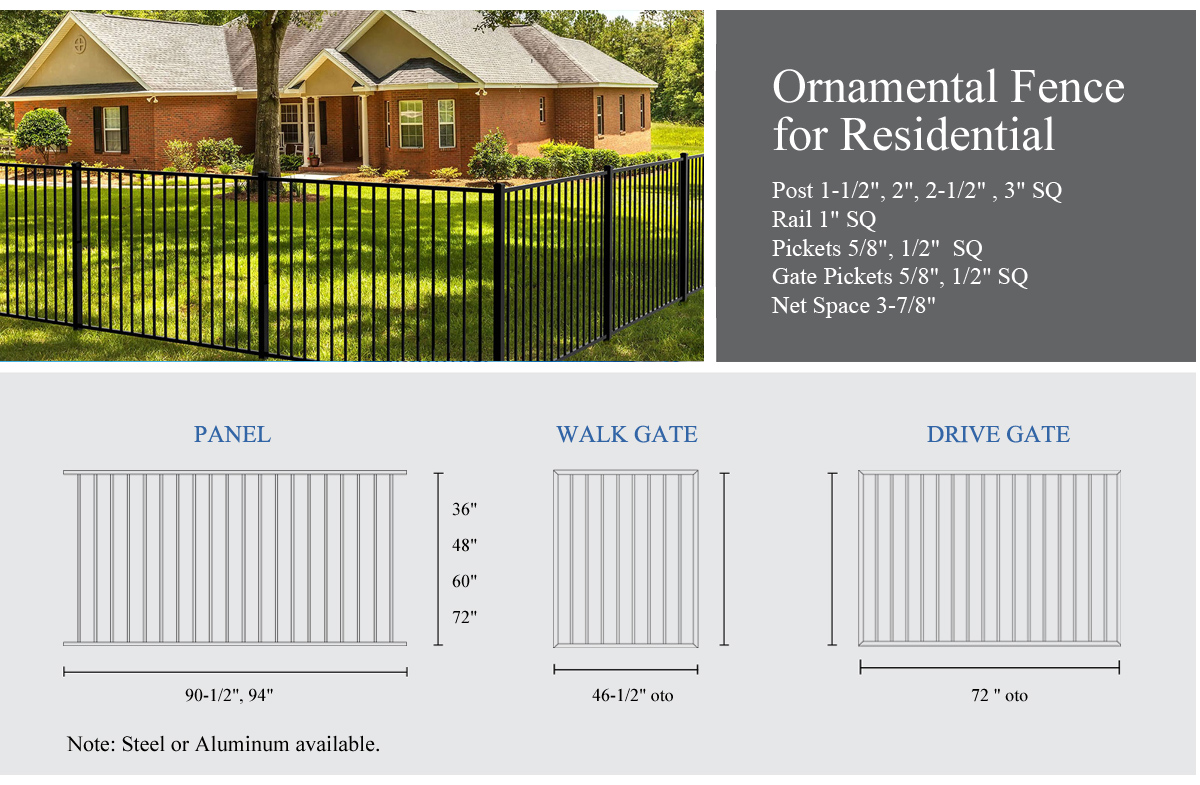 Ornamental Fence for Residential

Post 1-1/2", 2", 2-1/2" , 3" SQ
Rail 1" SQ
Pickets 5/8", 1/2"  SQ
Gate Pickets 5/8", 1/2" SQ
Net Space 3-7/8"

PANEL

36"
48"
60"
72"

90-1/2", 94"

WALK GATE

46-1/2" oto

DRIVE GATE

72 " oto

Note: Steel or Aluminum available.